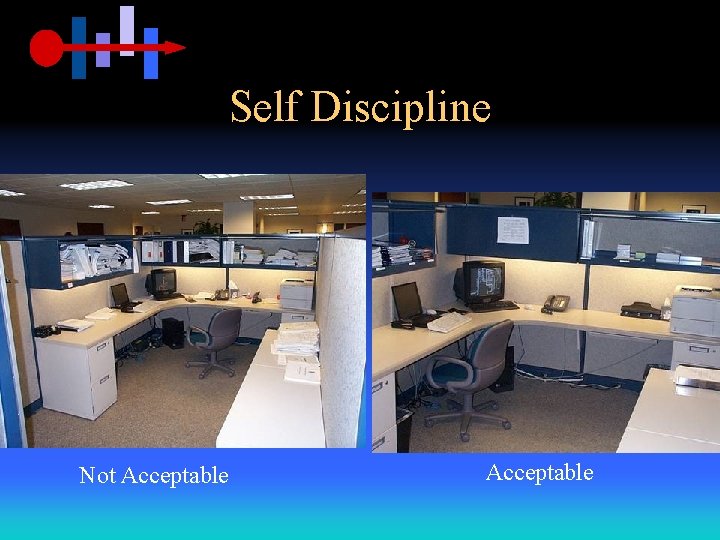 Self Discipline

Not Acceptable

Acceptable